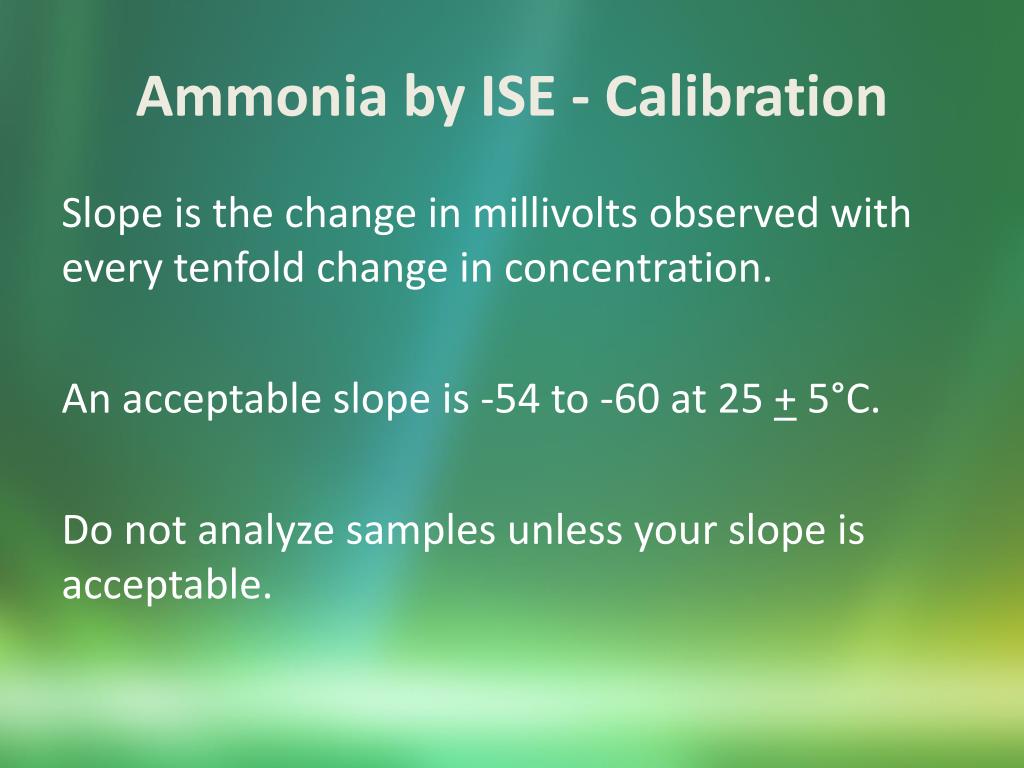 Ammonia by ISE - Calibration

Slope is the change in millivolts observed with every tenfold change in concentration.

An acceptable slope is -54 to -60 at 25 $\pm$ 5°C.

Do not analyze samples unless your slope is acceptable.